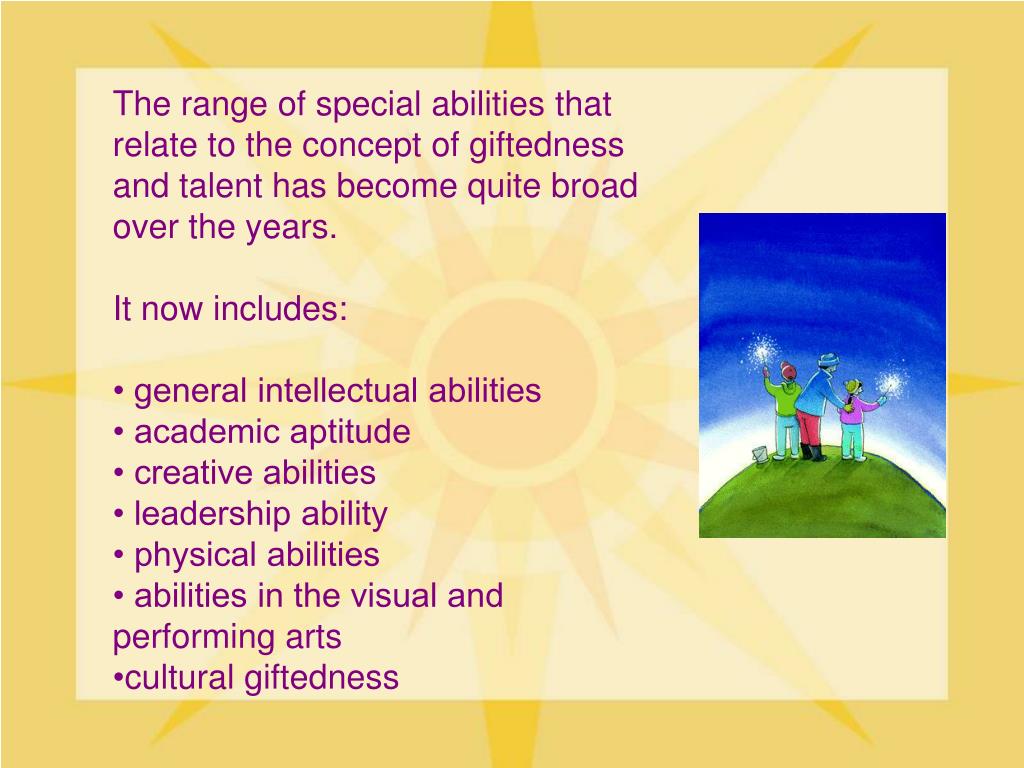 The range of special abilities that relate to the concept of giftedness and talent has become quite broad over the years.

It now includes:

• general intellectual abilities
• academic aptitude
• creative abilities
• leadership ability
• physical abilities
• abilities in the visual and performing arts
•cultural giftedness